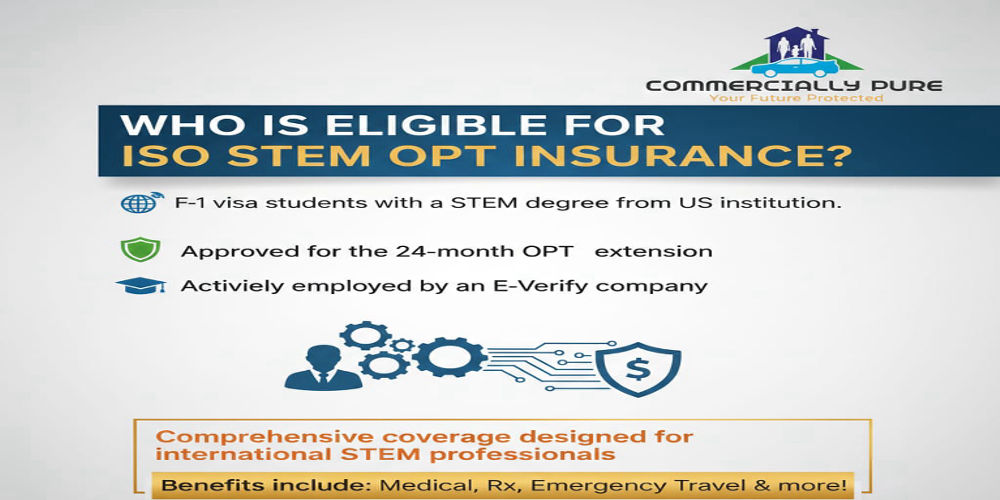 COMMERCIALLY PURE
Your Future Protected

WHO IS ELIGIBLE FOR
ISO STEM OPT INSURANCE?

F-1 visa students with a STEM degree from US institution.

Approved for the 24-month OPT extension

Activiely employed by an E-Verify company

$

Comprehensive coverage designed for international STEM professionals

Benefits include: Medical, Rx, Emergency Travel & more!